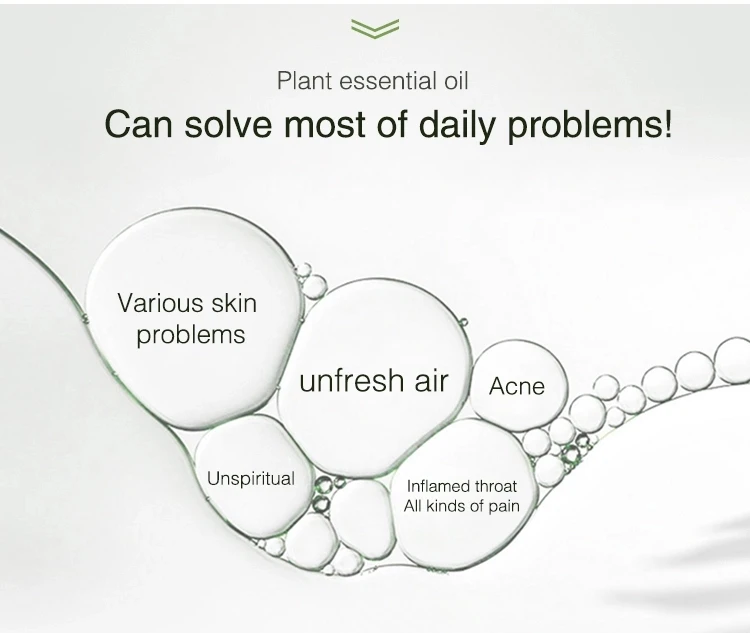 Plant essential oil

Can solve most of daily problems!

Various skin problems

unfresh air

Acne

Unspiritual

Inflamed throat
All kinds of pain